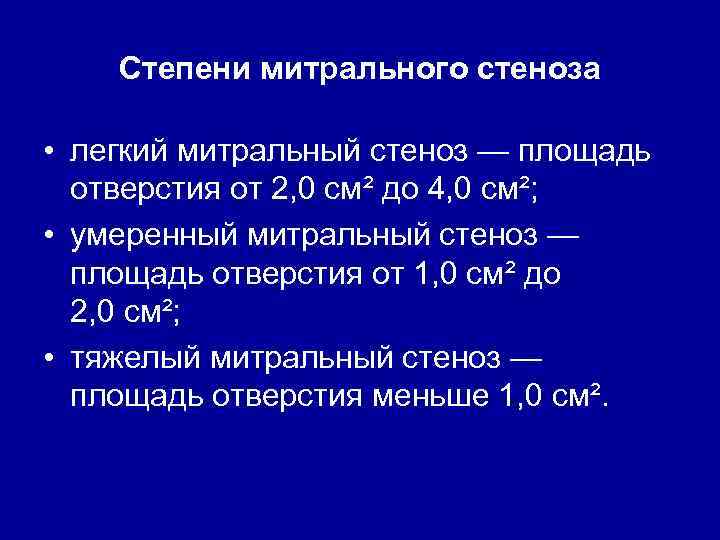 Степени митрального стеноза

• легкий митральный стеноз — площадь отверстия от 2,0 см² до 4,0 см²;

• умеренный митральный стеноз — площадь отверстия от 1,0 см² до 2,0 см²;

• тяжелый митральный стеноз — площадь отверстия меньше 1,0 см².